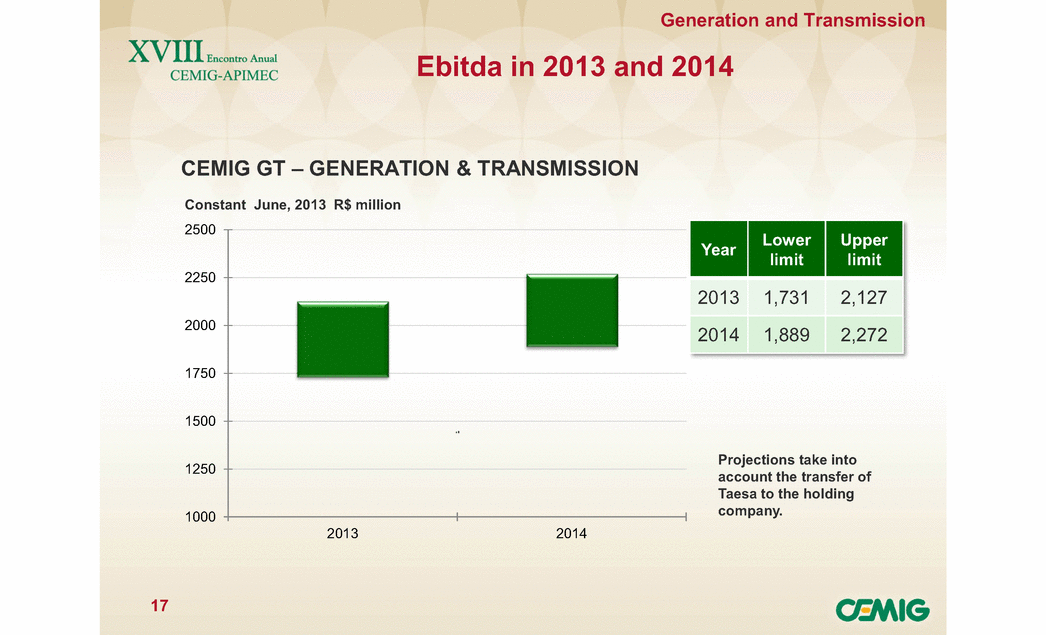 Generation and Transmission

XVIII Encontro Anual
CEMIG-APIMEC

Ebitda in 2013 and 2014

CEMIG GT – GENERATION & TRANSMISSION

Constant June, 2013 R$ million

2500
2250
2000
1750
1500
1250
1000

2013
2014

| Year | Lower limit | Upper limit |
|---|---|---|
| 2013 | 1,731 | 2,127 |
| 2014 | 1,889 | 2,272 |

Projections take into account the transfer of Taesa to the holding company.

17

CEMIG